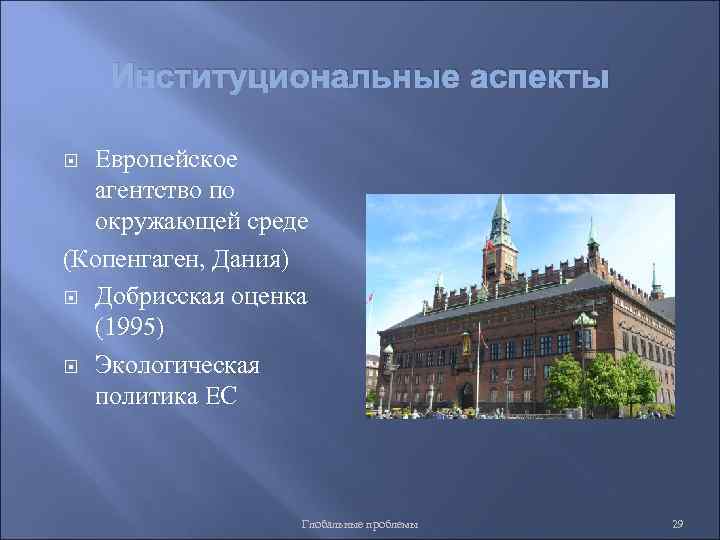 Институциональные аспекты

Европейское агентство по окружающей среде

(Копенгаген, Дания)

Добрисская оценка (1995)

Экологическая политика ЕС

Глобальные проблемы

29